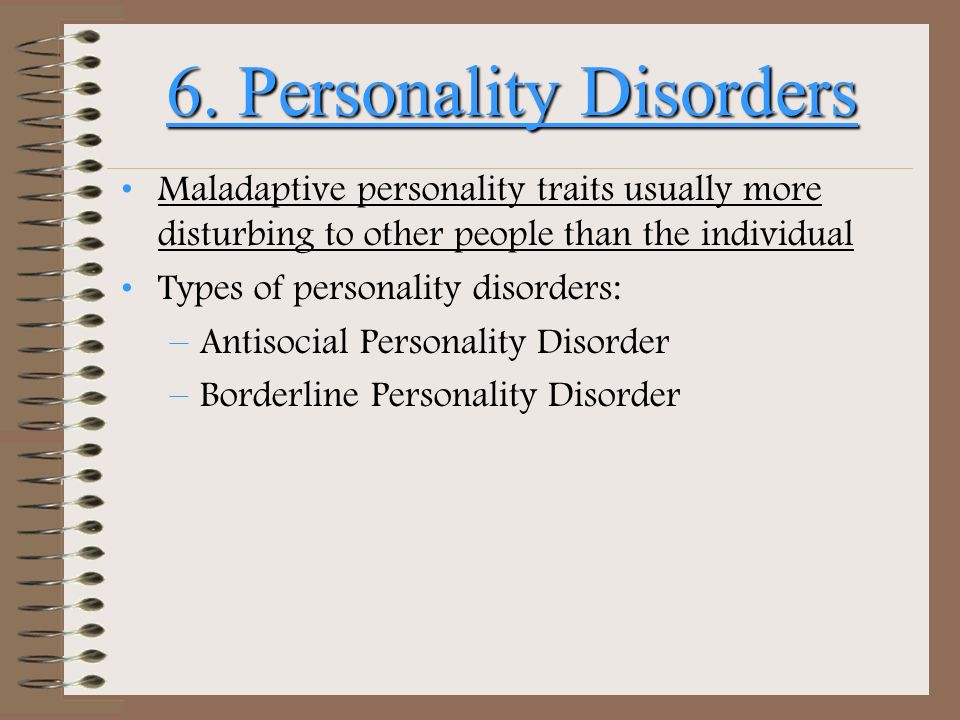 6. Personality Disorders

• Maladaptive personality traits usually more disturbing to other people than the individual
• Types of personality disorders:
– Antisocial Personality Disorder
– Borderline Personality Disorder